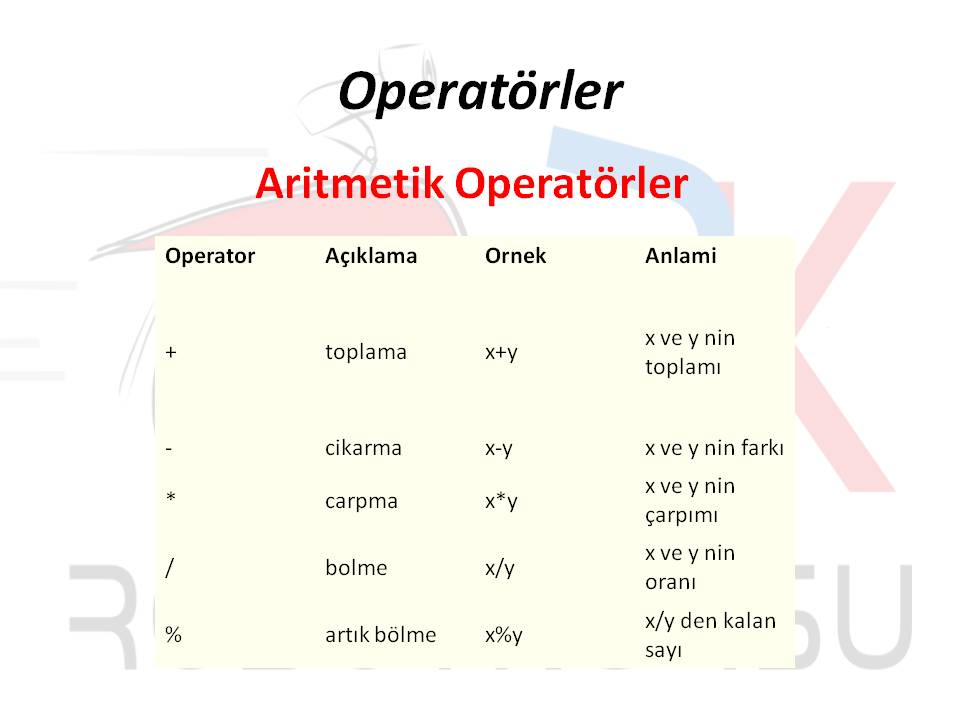 Operatörler

Aritmetik Operatörler

| Operator | Açıklama | Ornek | Anlami |
|---|---|---|---|
| + | toplama | x+y | x ve y nin toplamı |
| - | cikarma | x-y | x ve y nin farkı |
| * | carpma | x*y | x ve y nin çarpımı |
| / | bolme | x/y | x ve y nin oranı |
| % | artık bölme | x%y | x/y den kalan sayı |